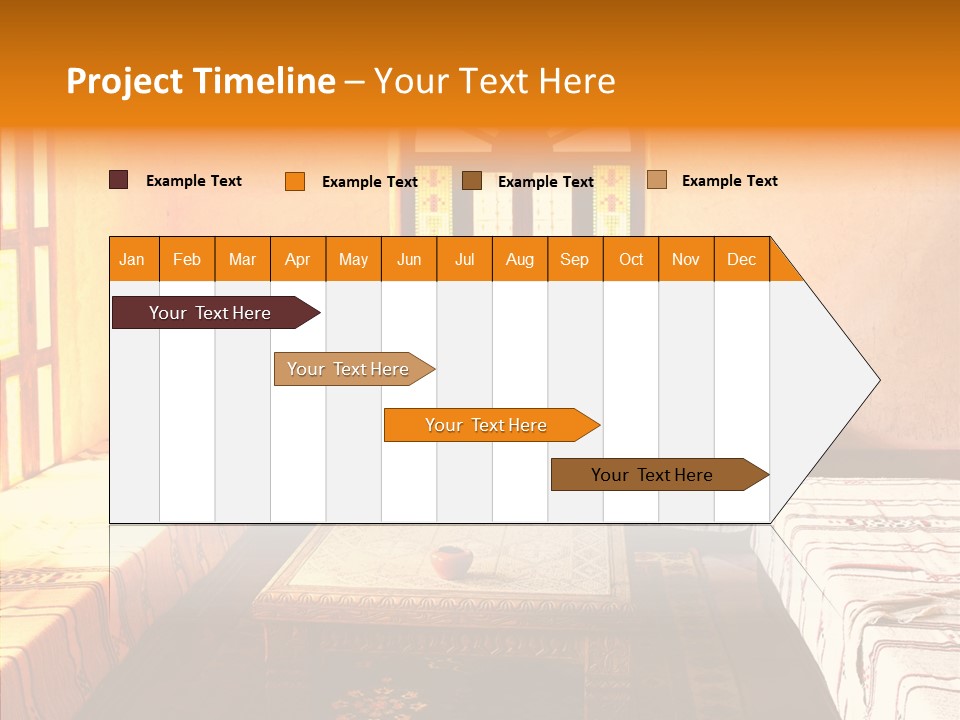 Project Timeline – Your Text Here

Example Text Example Text Example Text Example Text

| Jan | Feb | Mar | Apr | May | Jun | Jul | Aug | Sep | Oct | Nov | Dec |
|---|---|---|---|---|---|---|---|---|---|---|---|

Your Text Here

Your Text Here

Your Text Here

Your Text Here